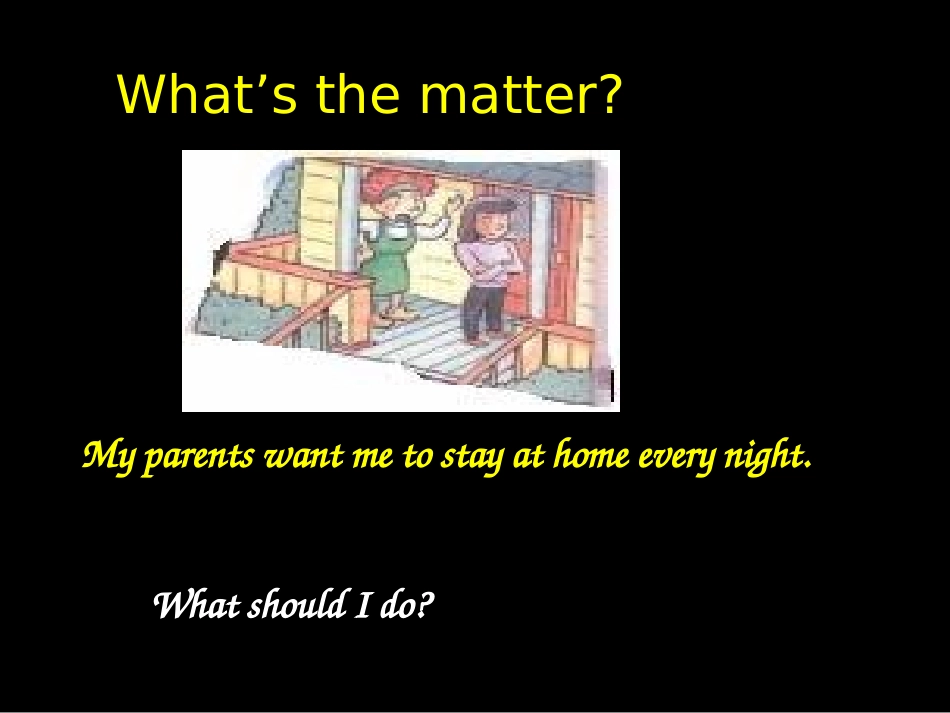 What's the matter?

My parents want me to stay at home every night.

What should I do?